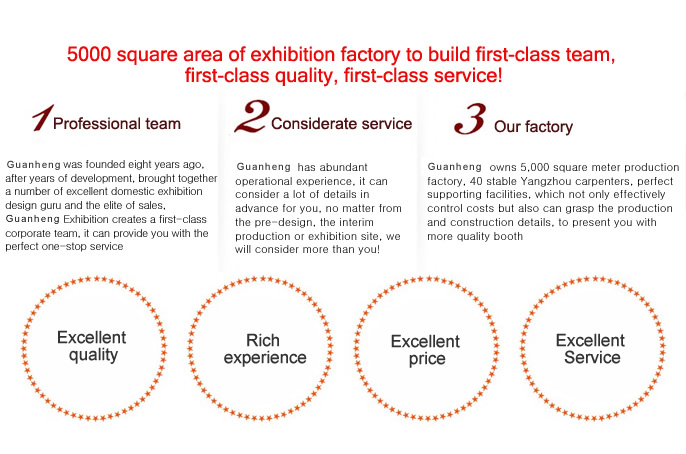 5000 square area of exhibition factory to build first-class team, first-class quality, first-class service!

1 Professional team

Guanheng was founded eight years ago, after years of development, brought together a number of excellent domestic exhibition design guru and the elite of sales, Guanheng Exhibition creates a first-class corporate team, it can provide you with the perfect one-stop service

2 Considerate service

Guanheng has abundant operational experience, it can consider a lot of details in advance for you, no matter from the pre-design, the interim production or exhibition site, we will consider more than you!

3 Our factory

Guanheng owns 5,000 square meter production factory, 40 stable Yangzhou carpenters, perfect supporting facilities, which not only effectively control costs but also can grasp the production and construction details, to present you with more quality booth

Excellent quality

Rich experience

Excellent price

Excellent Service